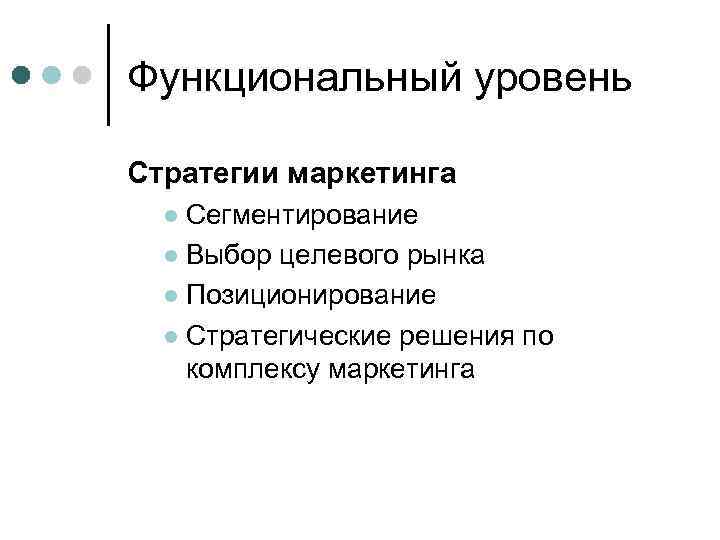 Функциональный уровень

Стратегии маркетинга

- Сегментирование
- Выбор целевого рынка
- Позиционирование
- Стратегические решения по комплексу маркетинга